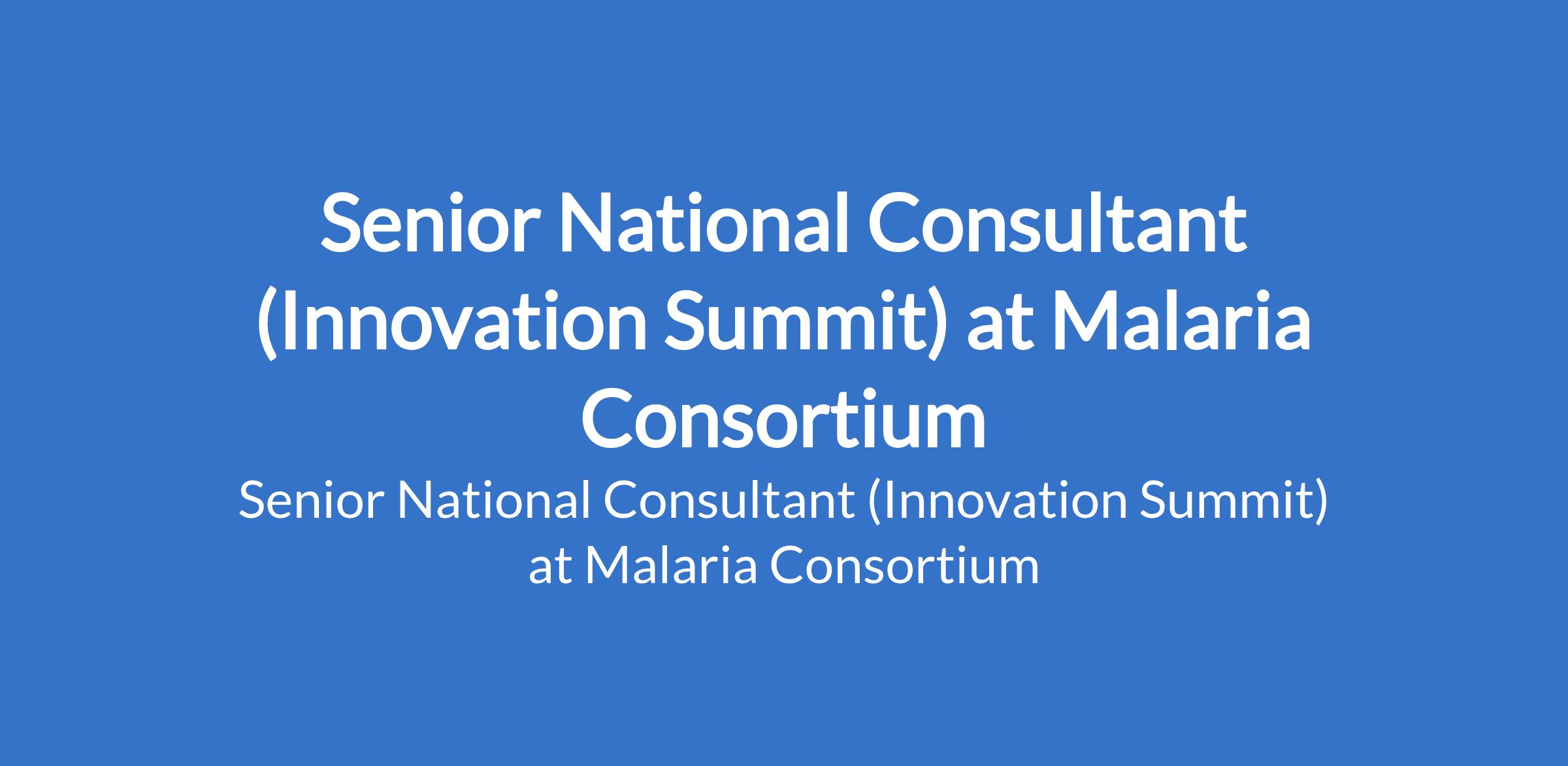 Senior National Consultant (Innovation Summit) at Malaria Consortium

Senior National Consultant (Innovation Summit) at Malaria Consortium